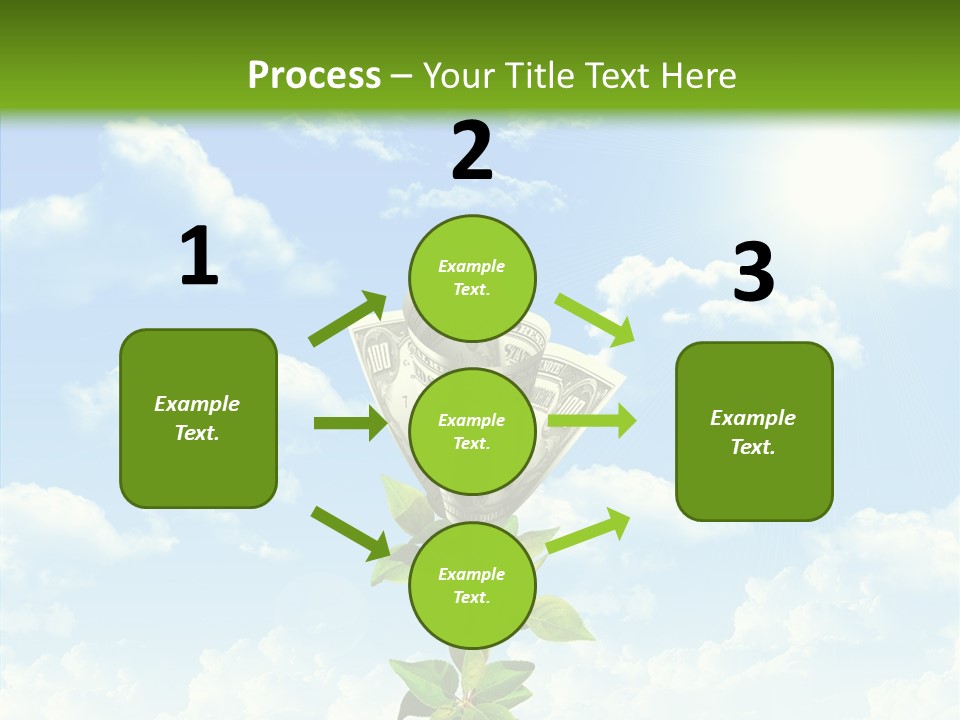 Process – Your Title Text Here

1

Example Text.

2

Example Text.

Example Text.

Example Text.

3

Example Text.